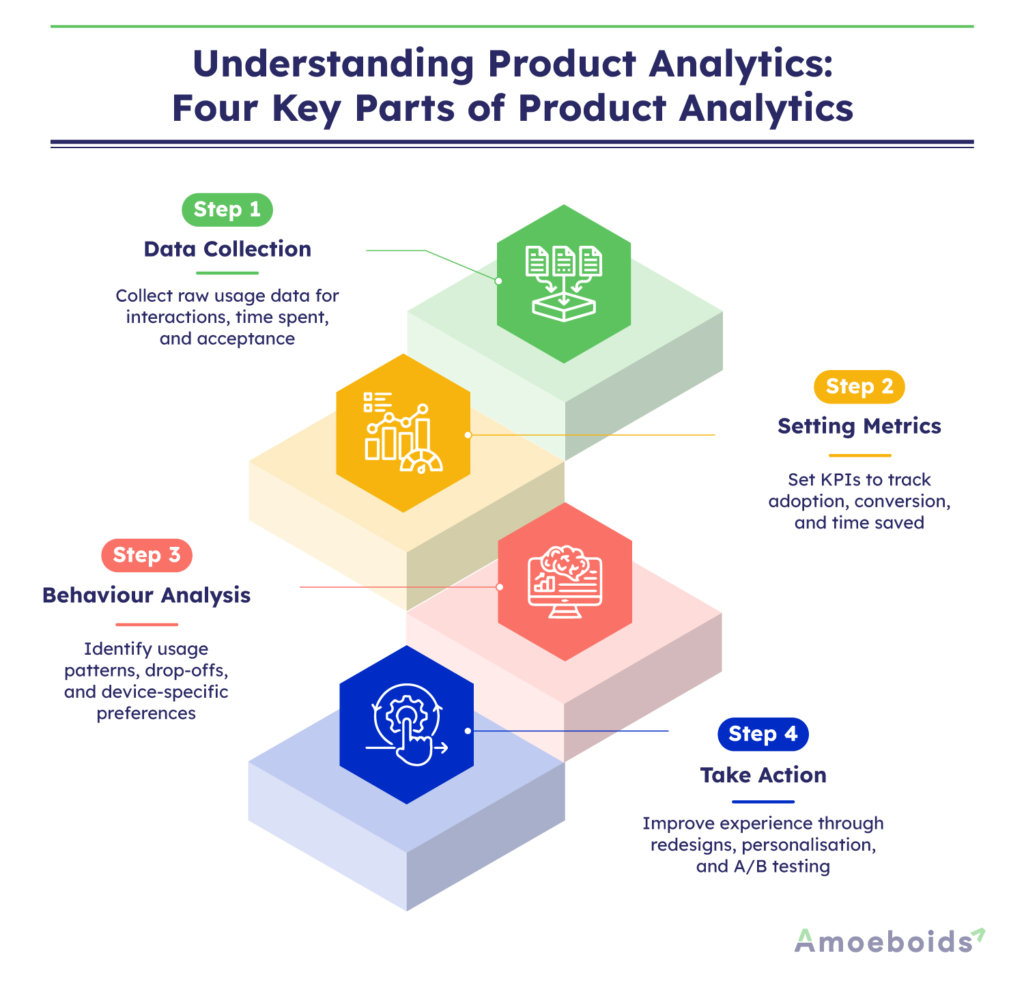 Understanding Product Analytics:
Four Key Parts of Product Analytics

Step 1
Data Collection
Collect raw usage data for interactions, time spent, and acceptance

Step 2
Setting Metrics
Set KPIs to track adoption, conversion, and time saved

Step 3
Behaviour Analysis
Identify usage patterns, drop-offs, and device-specific preferences

Step 4
Take Action
Improve experience through redesigns, personalisation, and A/B testing

Amoeboids